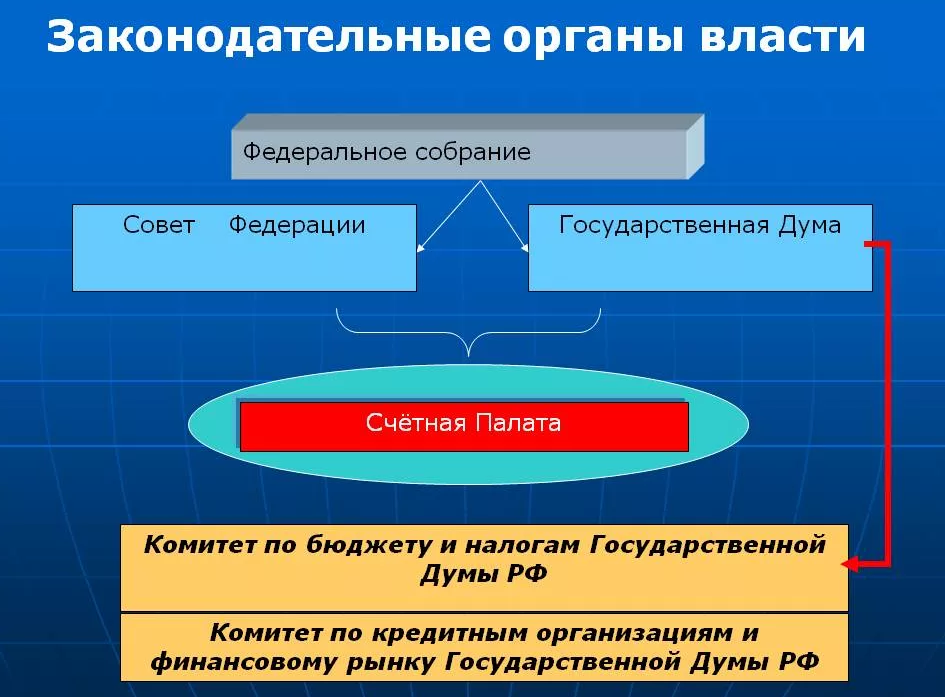 Законодательные органы власти

Федеральное собрание

Совет Федерации

Государственная Дума

Счётная Палата

Комитет по бюджету и налогам Государственной Думы РФ

Комитет по кредитным организациям и финансовому рынку Государственной Думы РФ